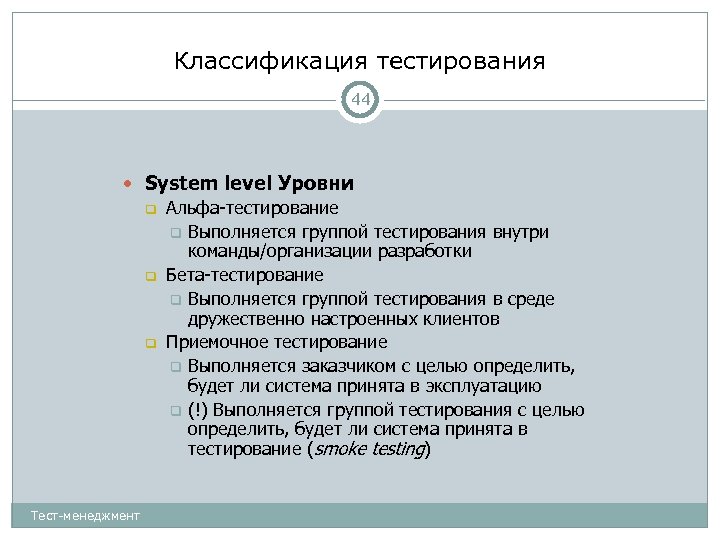 Классификация тестирования

44

System level Уровни

Альфа-тестирование

Выполняется группой тестирования внутри команды/организации разработки

Бета-тестирование

Выполняется группой тестирования в среде дружественно настроенных клиентов

Приемочное тестирование

Выполняется заказчиком с целью определить, будет ли система принята в эксплуатацию

(!) Выполняется группой тестирования с целью определить, будет ли система принята в тестирование (smoke testing)

Тест-менеджмент